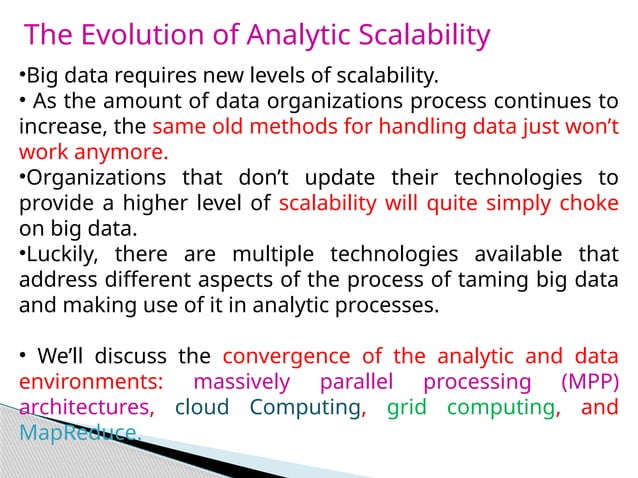 The Evolution of Analytic Scalability

•Big data requires new levels of scalability.
• As the amount of data organizations process continues to increase, the same old methods for handling data just won't work anymore.
•Organizations that don't update their technologies to provide a higher level of scalability will quite simply choke on big data.
•Luckily, there are multiple technologies available that address different aspects of the process of taming big data and making use of it in analytic processes.

• We'll discuss the convergence of the analytic and data environments: massively parallel processing (MPP) architectures, cloud Computing, grid computing, and MapReduce.